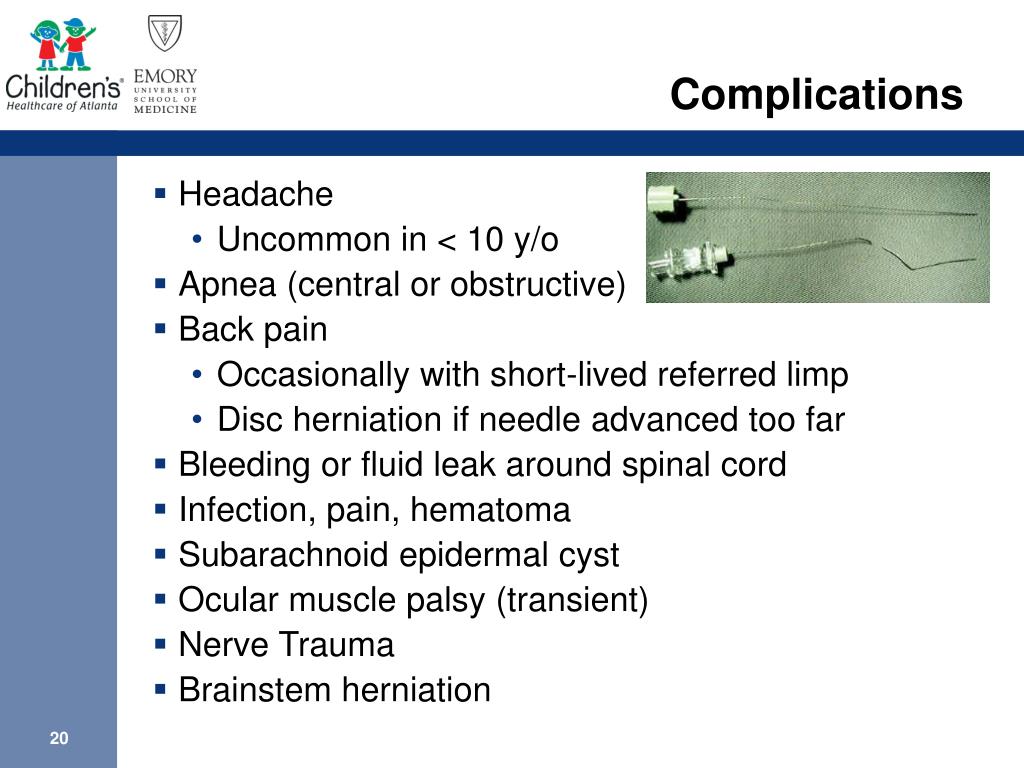 Children's® Healthcare of Atlanta

EMORY UNIVERSITY SCHOOL OF MEDICINE

Complications

▪ Headache
• Uncommon in < 10 y/o
▪ Apnea (central or obstructive)
▪ Back pain
• Occasionally with short-lived referred limp
• Disc herniation if needle advanced too far
▪ Bleeding or fluid leak around spinal cord
▪ Infection, pain, hematoma
▪ Subarachnoid epidermal cyst
▪ Ocular muscle palsy (transient)
▪ Nerve Trauma
▪ Brainstem herniation

20